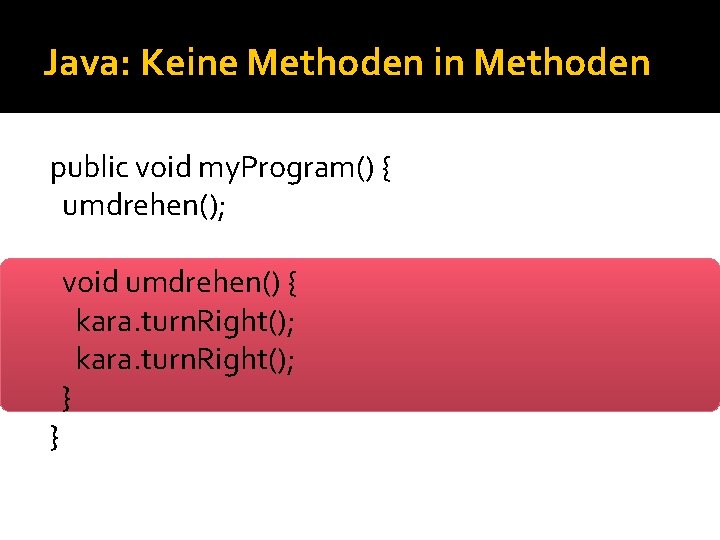 Java: Keine Methoden in Methoden

public void myProgram() {
 umdrehen();

 void umdrehen() {
  kara.turnRight();
  kara.turnRight();
 }
}